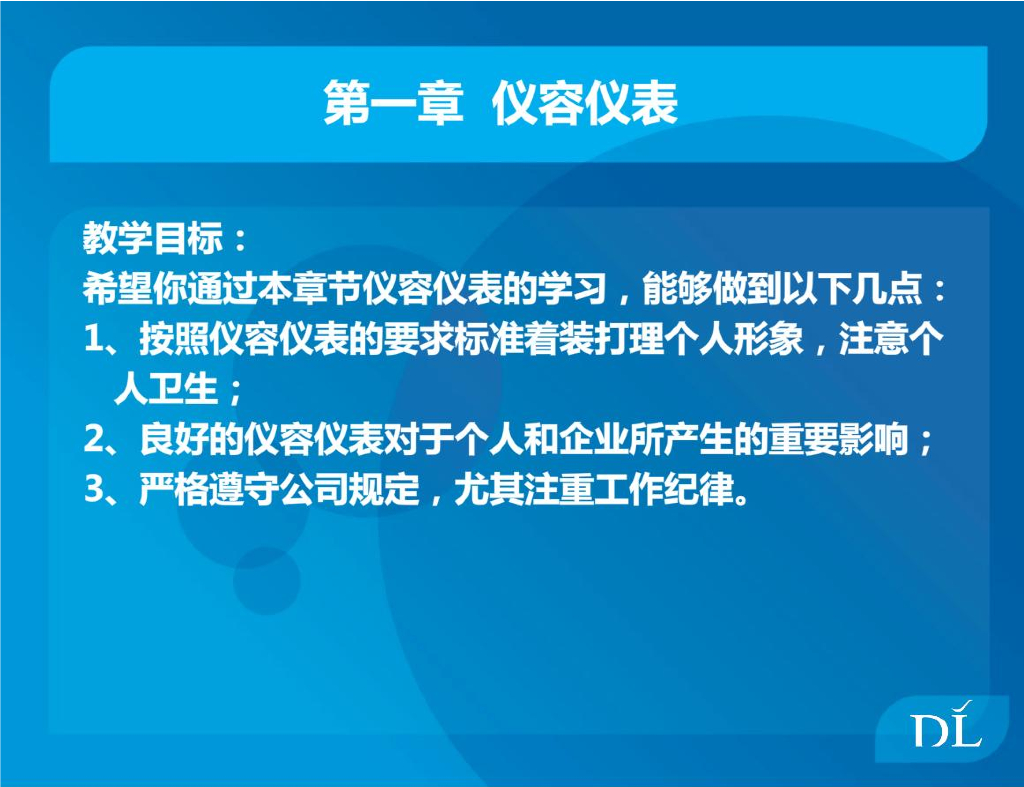 第一章 仪容仪表

教学目标：
希望你通过本章节仪容仪表的学习，能够做到以下几点：
1、按照仪容仪表的要求标准着装打理个人形象，注意个人卫生；
2、良好的仪容仪表对于个人和企业所产生的重要影响；
3、严格遵守公司规定，尤其注重工作纪律。

DL